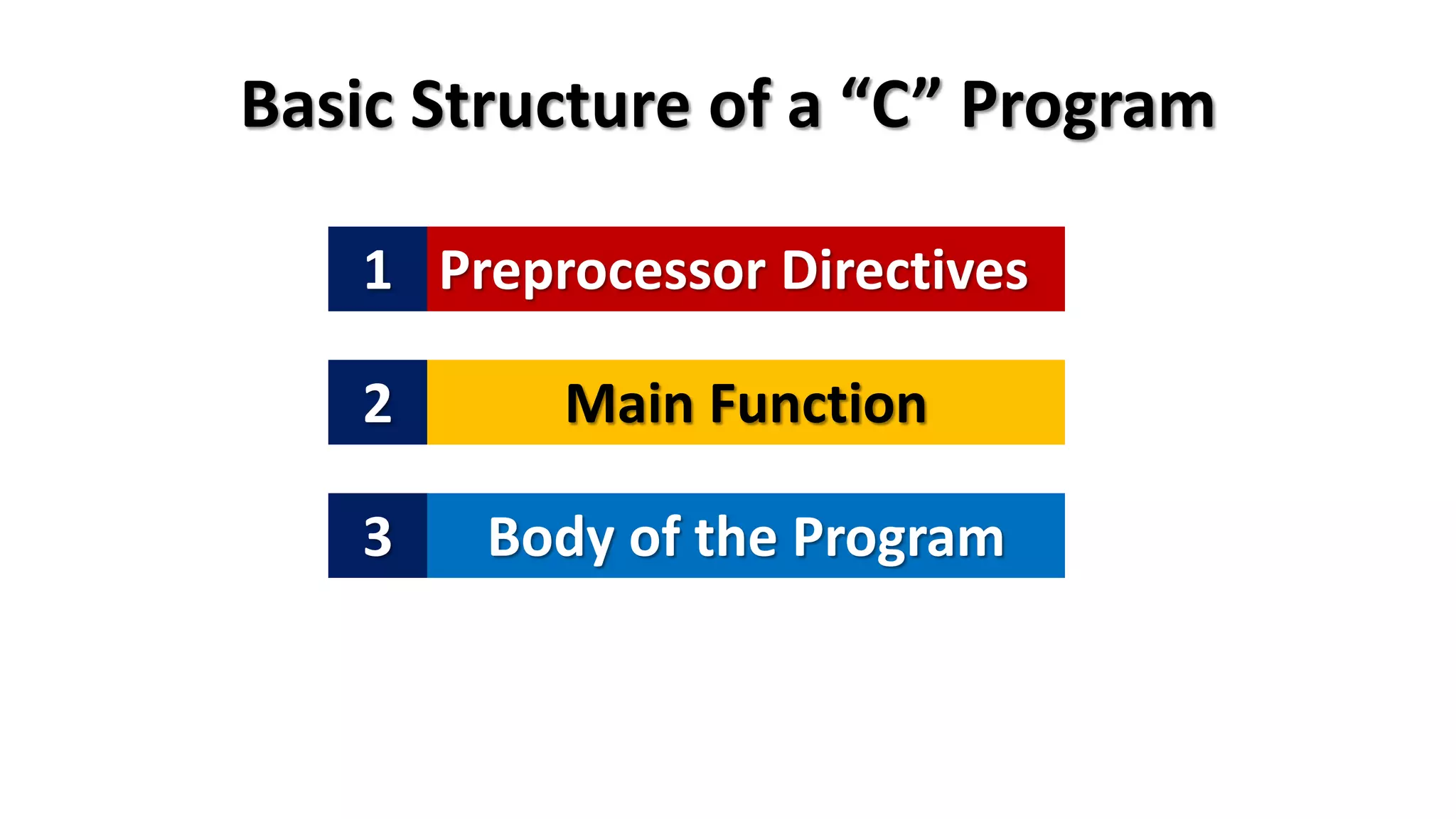 Basic Structure of a “C” Program

1 Preprocessor Directives

2 Main Function

3 Body of the Program